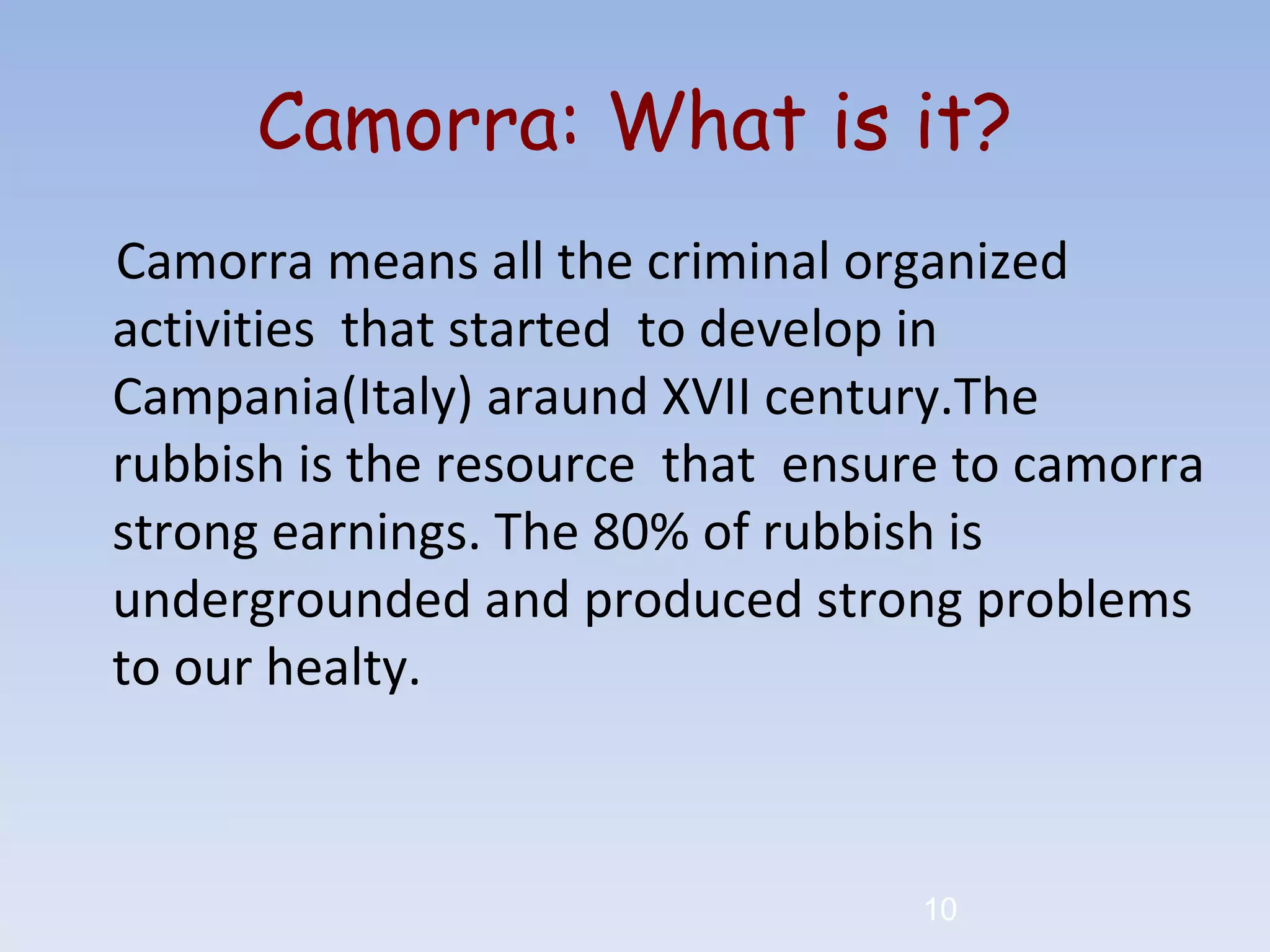 Camorra: What is it?

Camorra means all the criminal organized activities that started to develop in Campania(Italy) araund XVII century.The rubbish is the resource that ensure to camorra strong earnings. The 80% of rubbish is undergrounded and produced strong problems to our healty.

10